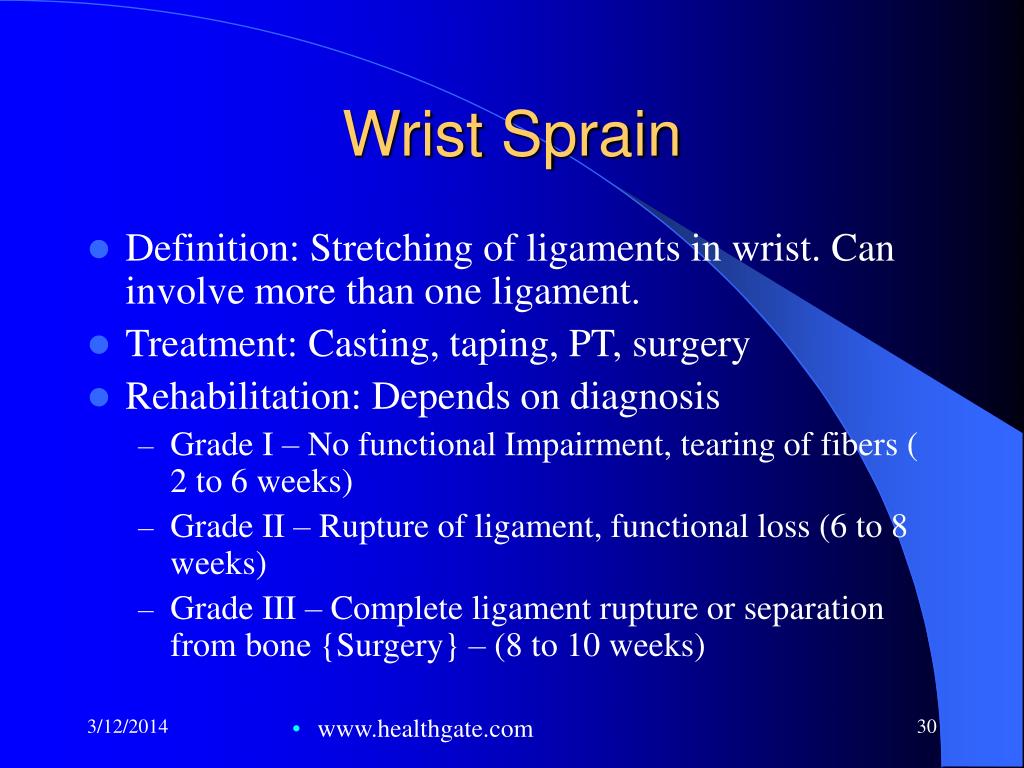 Wrist Sprain

- Definition: Stretching of ligaments in wrist. Can involve more than one ligament.
- Treatment: Casting, taping, PT, surgery
- Rehabilitation: Depends on diagnosis
  – Grade I – No functional Impairment, tearing of fibers ( 2 to 6 weeks)
  – Grade II – Rupture of ligament, functional loss (6 to 8 weeks)
  – Grade III – Complete ligament rupture or separation from bone {Surgery} – (8 to 10 weeks)

3/12/2014

• www.healthgate.com

30